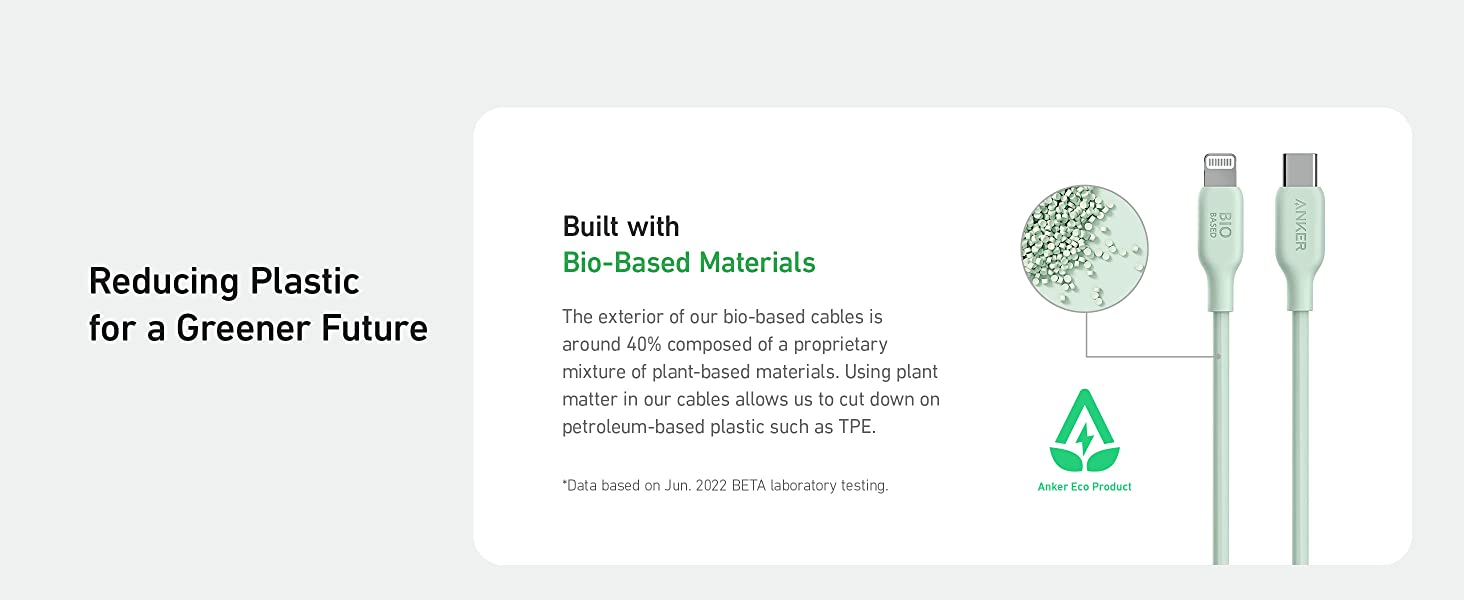 Reducing Plastic for a Greener Future

Built with
Bio-Based Materials

The exterior of our bio-based cables is around 40% composed of a proprietary mixture of plant-based materials. Using plant matter in our cables allows us to cut down on petroleum-based plastic such as TPE.

*Data based on Jun. 2022 BETA laboratory testing.

BIO BASED

ANKER

Anker Eco Product